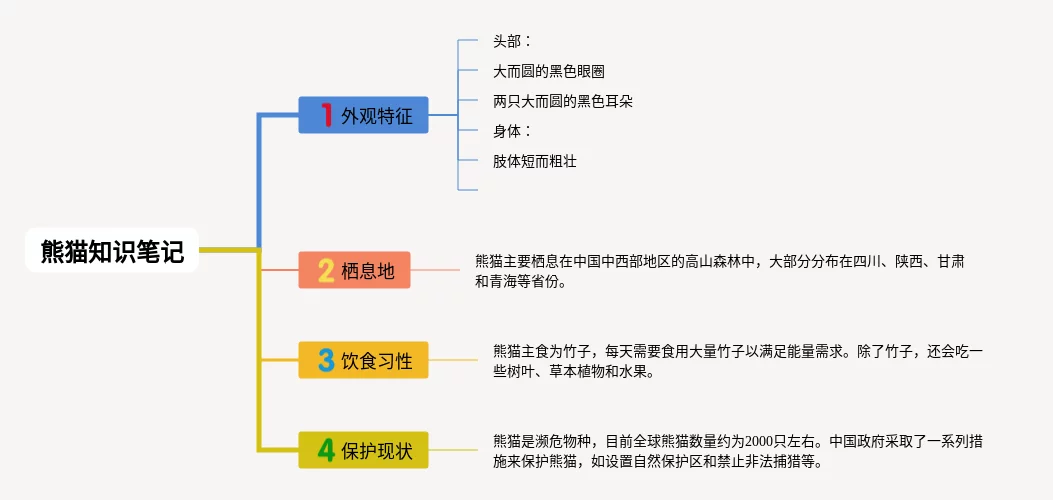 熊猫知识笔记

1 外观特征

头部：

大而圆的黑色眼圈

两只大而圆的黑色耳朵

身体：

肢体短而粗壮

2 栖息地

熊猫主要栖息在中国中西部地区的高山森林中，大部分分布在四川、陕西、甘肃和青海等省份。

3 饮食习性

熊猫主食为竹子，每天需要食用大量竹子以满足能量需求。除了竹子，还会吃一些树叶、草本植物和水果。

4 保护现状

熊猫是濒危物种，目前全球熊猫数量约为2000只左右。中国政府采取了一系列措施来保护熊猫，如设置自然保护区和禁止非法捕猎等。